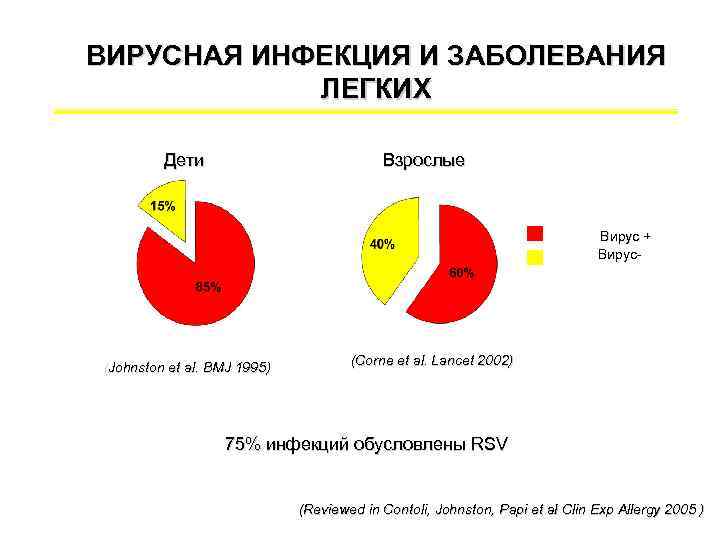 ВИРУСНАЯ ИНФЕКЦИЯ И ЗАБОЛЕВАНИЯ ЛЕГКИХ

Дети

15%

85%

Johnston et al. BMJ 1995)

Взрослые

40%

60%

(Corne et al. Lancet 2002)

Вирус +
Вирус-

75% инфекций обусловлены RSV

(Reviewed in Contoli, Johnston, Papi et al Clin Exp Allergy 2005 )